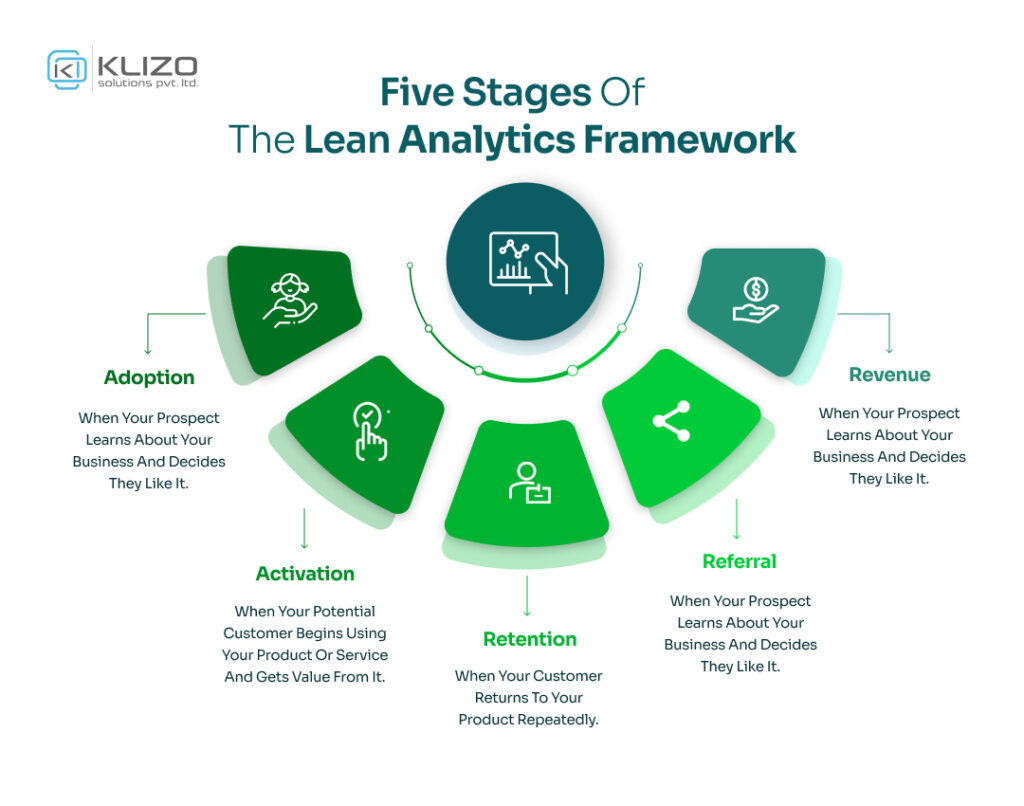 KLIZO
solutions pvt. ltd.

Five Stages Of
The Lean Analytics Framework

Adoption

When Your Prospect Learns About Your Business And Decides They Like It.

Activation

When Your Potential Customer Begins Using Your Product Or Service And Gets Value From It.

Retention

When Your Customer Returns To Your Product Repeatedly.

Referral

When Your Prospect Learns About Your Business And Decides They Like It.

Revenue

When Your Prospect Learns About Your Business And Decides They Like It.